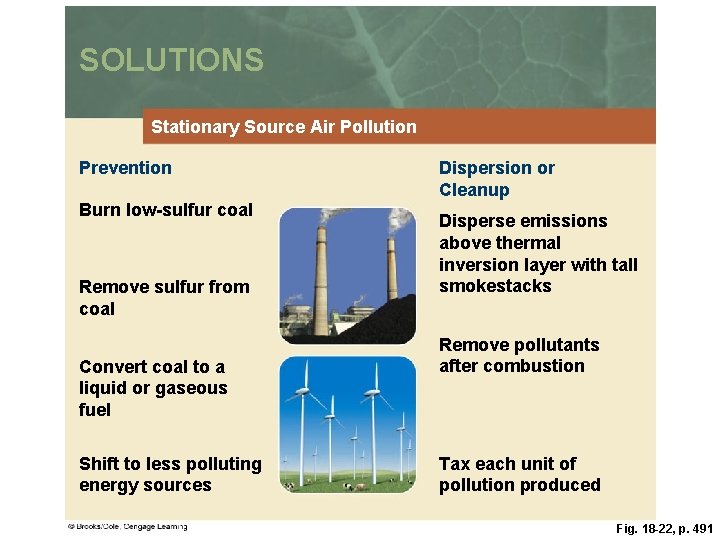 SOLUTIONS

Stationary Source Air Pollution

Prevention

Burn low-sulfur coal

Remove sulfur from coal

Convert coal to a liquid or gaseous fuel

Shift to less polluting energy sources

Dispersion or Cleanup

Disperse emissions above thermal inversion layer with tall smokestacks

Remove pollutants after combustion

Tax each unit of pollution produced

© Brooks/Cole, Cengage Learning

Fig. 18-22, p. 491